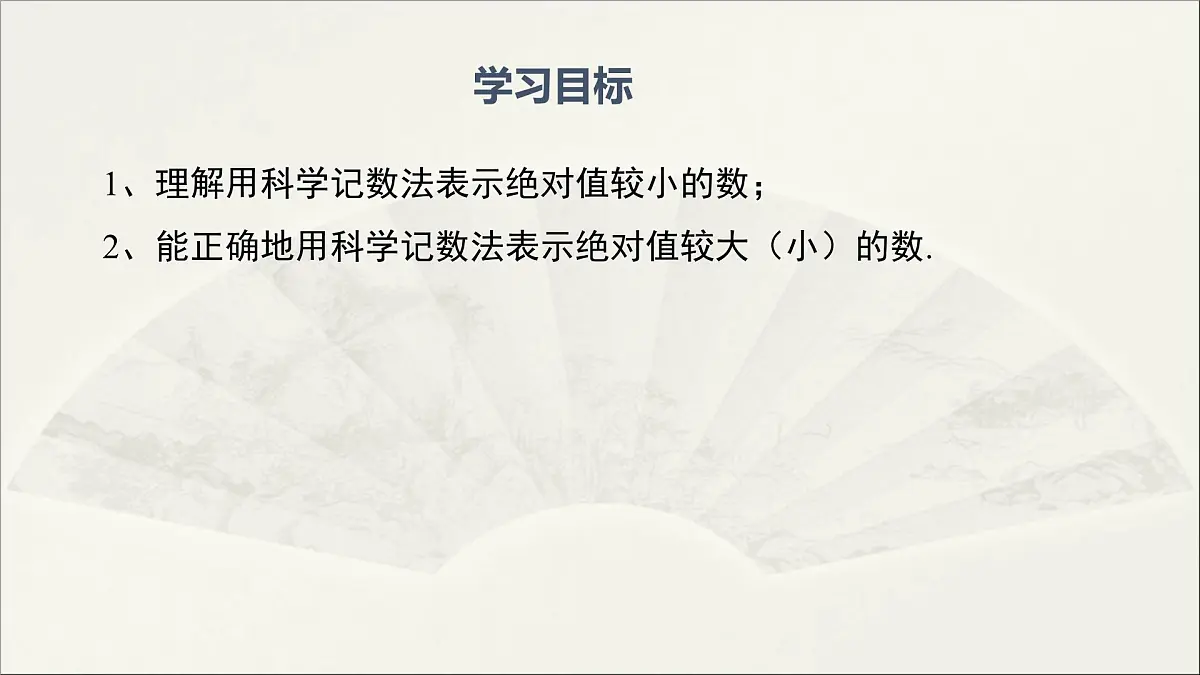 学习目标

1、理解用科学记数法表示绝对值较小的数；

2、能正确地用科学记数法表示绝对值较大（小）的数.